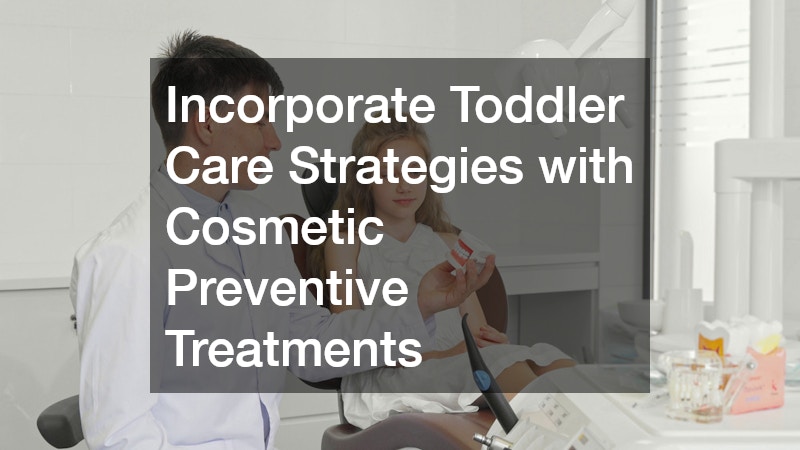 Incorporate Toddler Care Strategies with Cosmetic Preventive Treatments